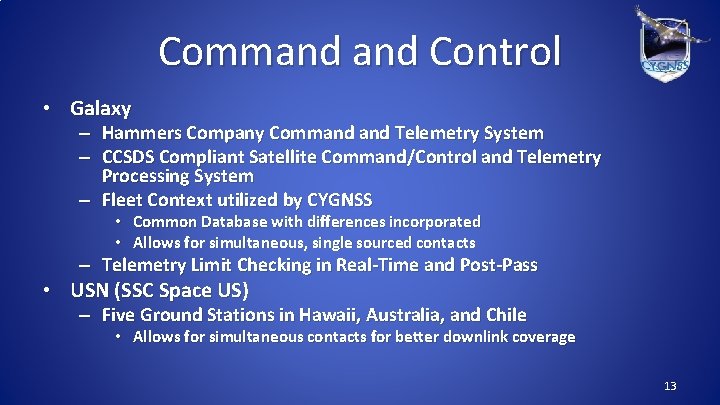 Command and Control

CYGNSS

• Galaxy
– Hammers Company Command and Telemetry System
– CCSDS Compliant Satellite Command/Control and Telemetry Processing System
– Fleet Context utilized by CYGNSS
• Common Database with differences incorporated
• Allows for simultaneous, single sourced contacts
– Telemetry Limit Checking in Real-Time and Post-Pass
• USN (SSC Space US)
– Five Ground Stations in Hawaii, Australia, and Chile
• Allows for simultaneous contacts for better downlink coverage

13